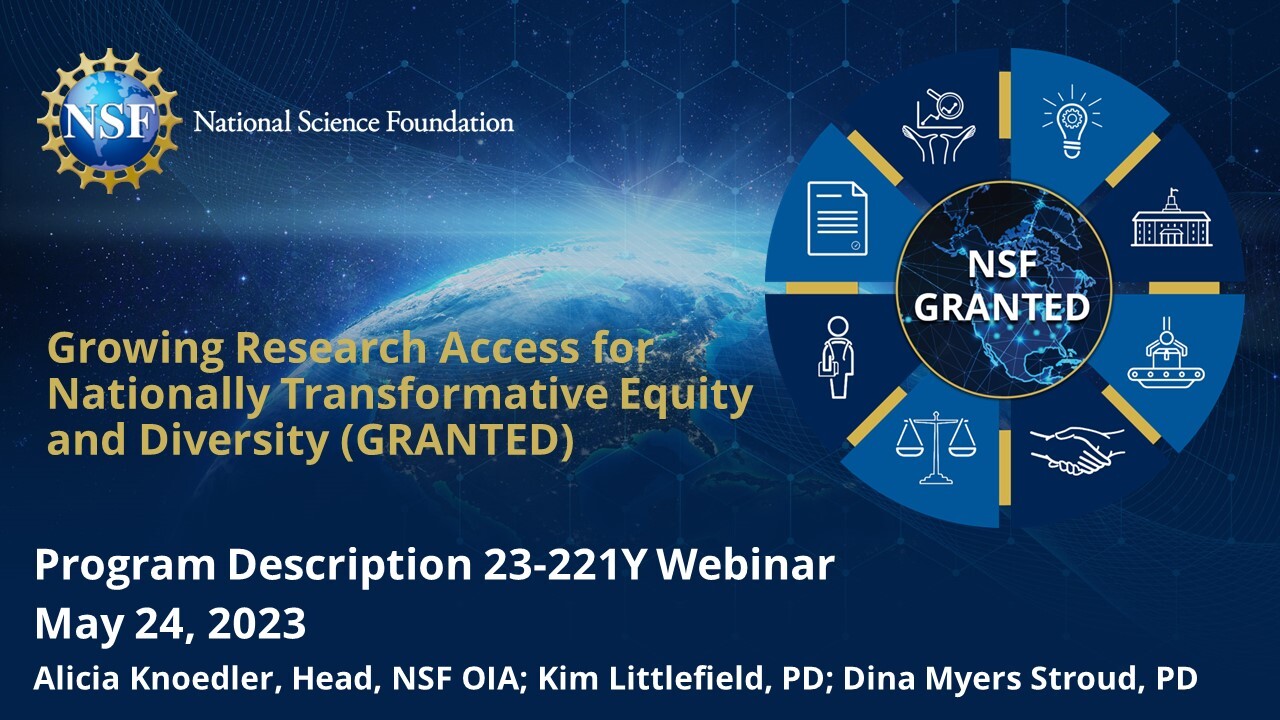 NSF National Science Foundation

NSF GRANTED

Growing Research Access for Nationally Transformative Equity and Diversity (GRANTED)

Program Description 23-221Y Webinar
May 24, 2023
Alicia Knoedler, Head, NSF OIA; Kim Littlefield, PD; Dina Myers Stroud, PD